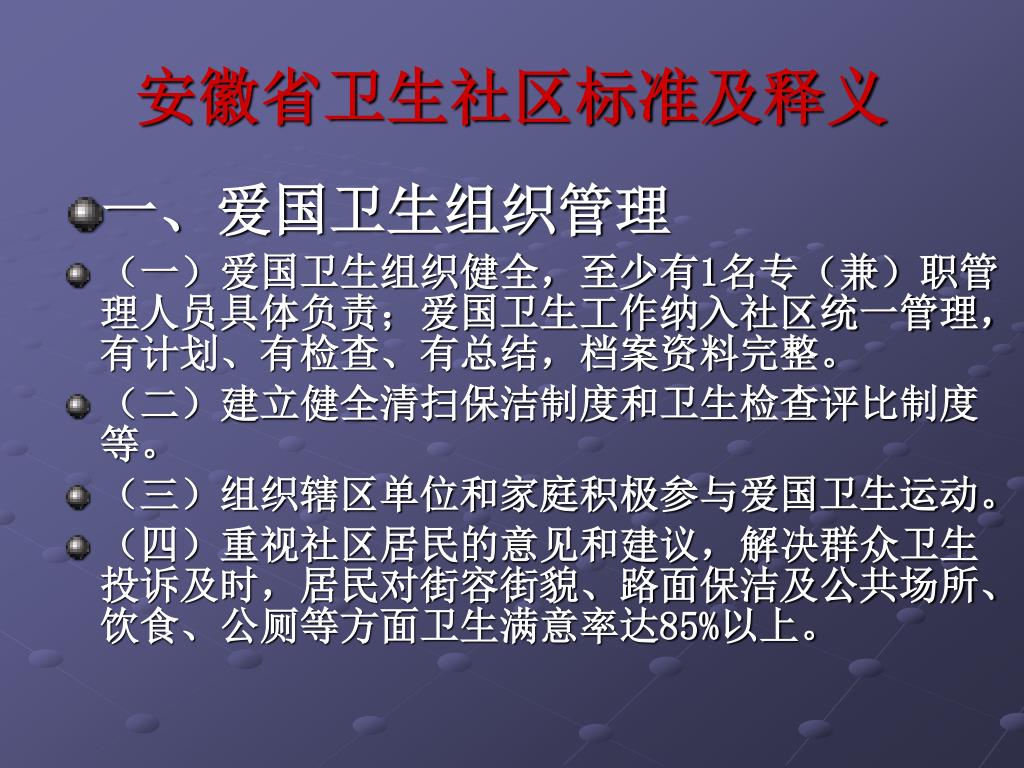 安徽省卫生社区标准及释义

一、爱国卫生组织管理

（一）爱国卫生组织健全，至少有1名专（兼）职管理人员具体负责；爱国卫生工作纳入社区统一管理，有计划、有检查、有总结，档案资料完整。

（二）建立健全清扫保洁制度和卫生检查评比制度等。

（三）组织辖区单位和家庭积极参与爱国卫生运动。

（四）重视社区居民的意见和建议，解决群众卫生投诉及时，居民对街容街貌、路面保洁及公共场所、饮食、公厕等方面卫生满意率达85%以上。